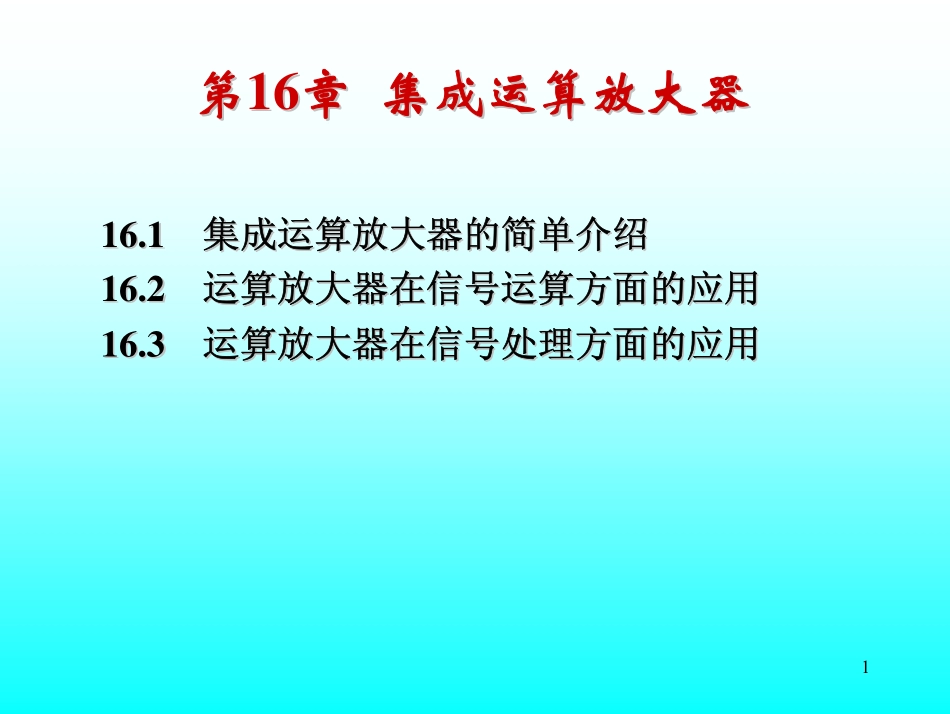 第16章 集成运算放大器

16.1 集成运算放大器的简单介绍
16.2 运算放大器在信号运算方面的应用
16.3 运算放大器在信号处理方面的应用

1